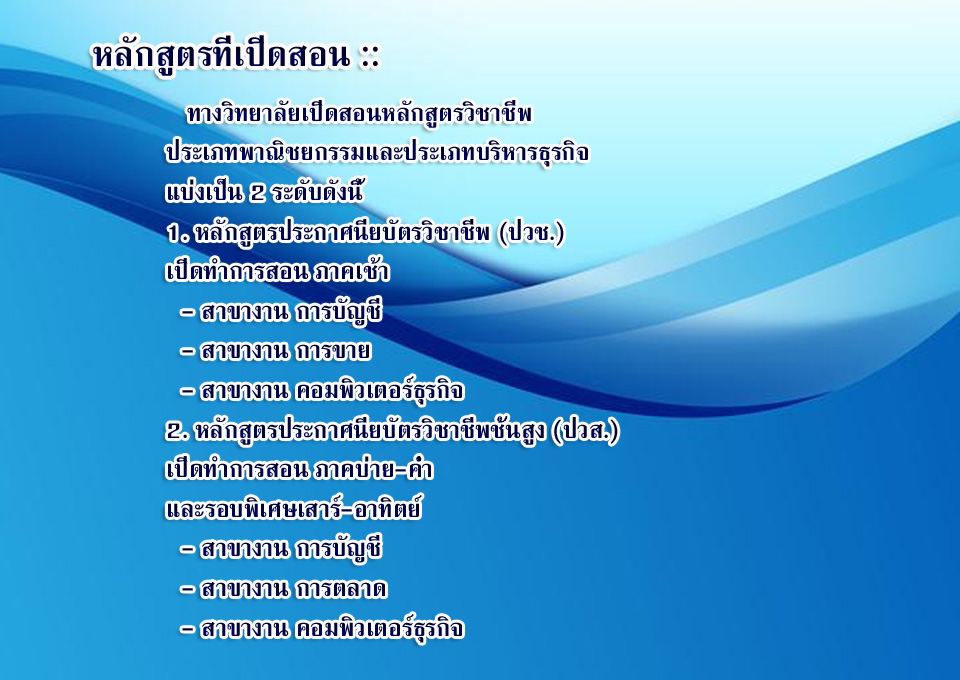 หลักสูตรที่เปิดสอน ::

ทางวิทยาลัยเปิดสอนหลักสูตรวิชาชีพ ประเภทพาณิชยกรรมและประเภทบริหารธุรกิจ แบ่งเป็น 2 ระดับดังนี้

1. หลักสูตรประกาศนียบัตรวิชาชีพ (ปวช.) เปิดทำการสอน ภาคเช้า

- สาขางาน การบัญชี
- สาขางาน การขาย
- สาขางาน คอมพิวเตอร์ธุรกิจ

2. หลักสูตรประกาศนียบัตรวิชาชีพชั้นสูง (ปวส.) เปิดทำการสอน ภาคบ่าย-ค่ำ และรอบพิเศษเสาร์-อาทิตย์

- สาขางาน การบัญชี
- สาขางาน การตลาด
- สาขางาน คอมพิวเตอร์ธุรกิจ